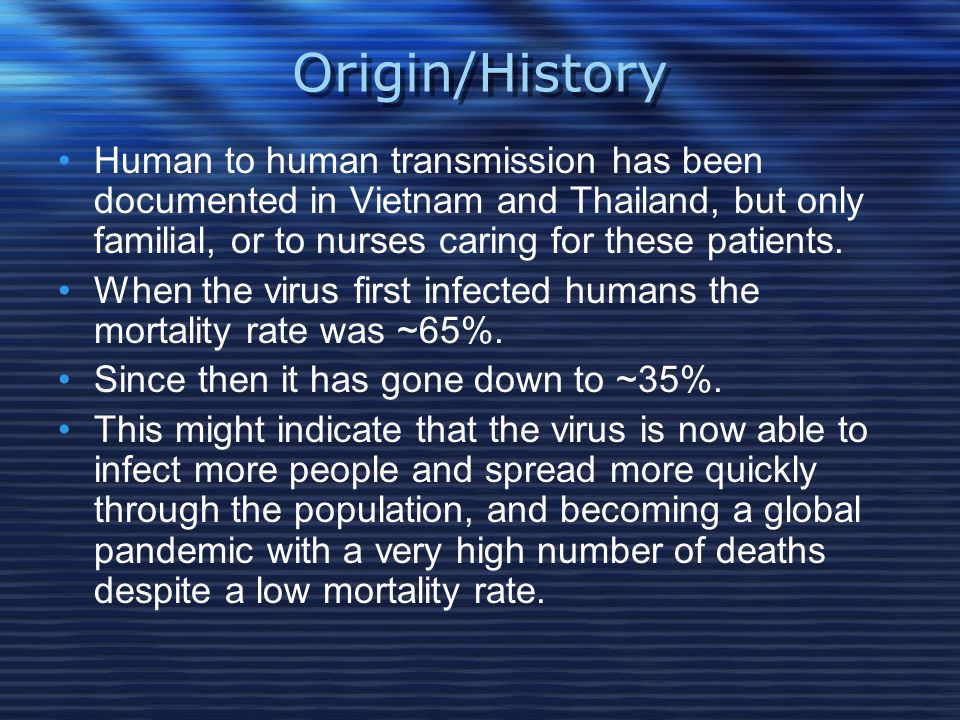 Origin/History

• Human to human transmission has been documented in Vietnam and Thailand, but only familial, or to nurses caring for these patients.
• When the virus first infected humans the mortality rate was ~65%.
• Since then it has gone down to ~35%.
• This might indicate that the virus is now able to infect more people and spread more quickly through the population, and becoming a global pandemic with a very high number of deaths despite a low mortality rate.